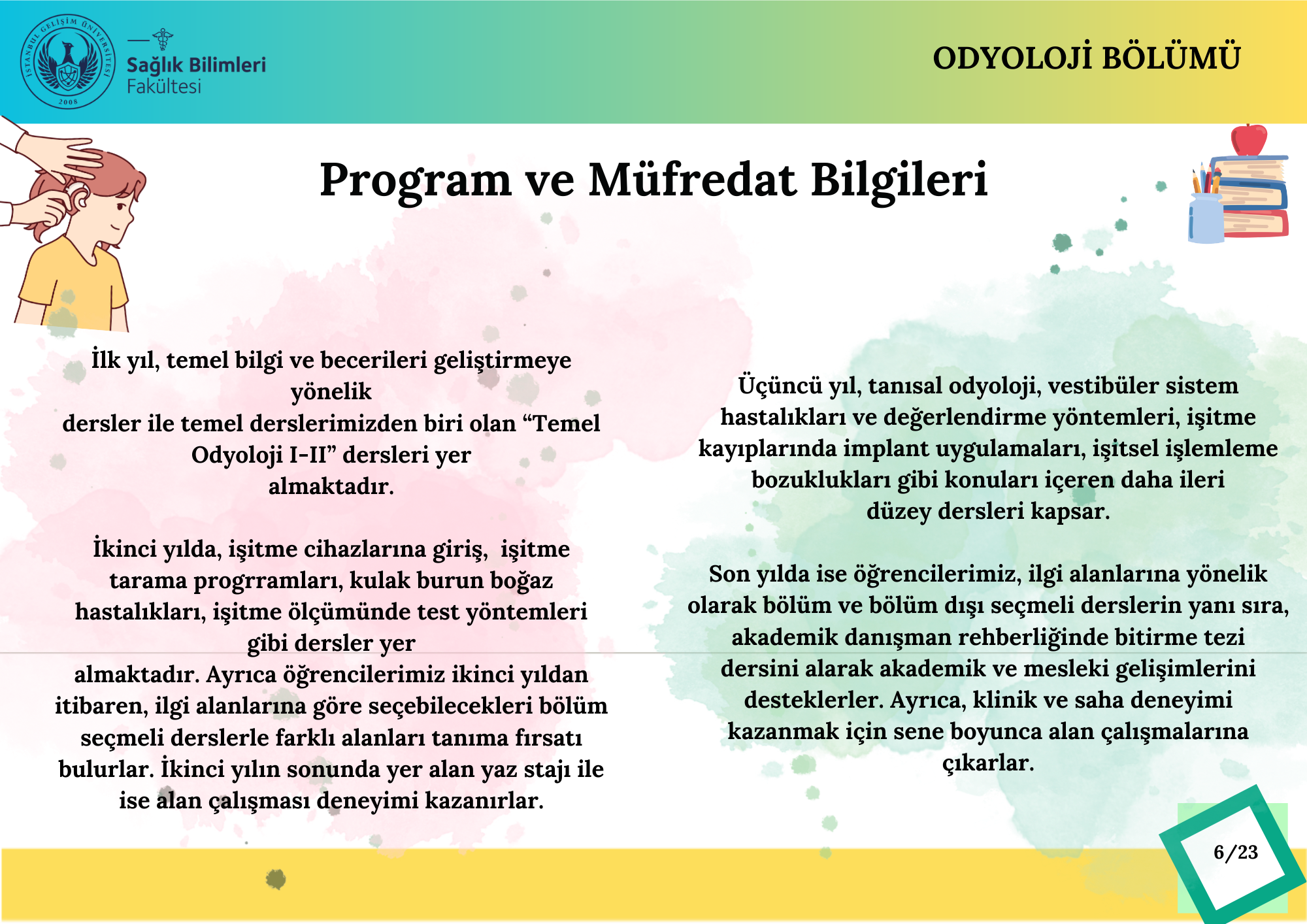 İSTANBUL GELİŞİM ÜNİVERSİTESİ
2008

Sağlık Bilimleri
Fakültesi

ODYOLOJİ BÖLÜMÜ

Program ve Müfredat Bilgileri

İlk yıl, temel bilgi ve becerileri geliştirmeye yönelik
dersler ile temel derslerimizden biri olan “Temel Odyoloji I-II” dersleri yer
almaktadır.

İkinci yılda, işitme cihazlarına giriş, işitme tarama progrramları, kulak burun boğaz hastalıkları, işitme ölçümünde test yöntemleri gibi dersler yer
almaktadır. Ayrıca öğrencilerimiz ikinci yıldan itibaren, ilgi alanlarına göre seçebilecekleri bölüm seçmeli derslerle farklı alanları tanıma fırsatı bulurlar. İkinci yılın sonunda yer alan yaz stajı ile ise alan çalışması deneyimi kazanırlar.

Üçüncü yıl, tanısal odyoloji, vestibüler sistem hastalıkları ve değerlendirme yöntemleri, işitme kayıplarında implant uygulamaları, işitsel işlemleme bozuklukları gibi konuları içeren daha ileri düzey dersleri kapsar.

Son yılda ise öğrencilerimiz, ilgi alanlarına yönelik olarak bölüm ve bölüm dışı seçmeli derslerin yanı sıra, akademik danışman rehberliğinde bitirme tezi dersini alarak akademik ve mesleki gelişimlerini desteklerler. Ayrıca, klinik ve saha deneyimi kazanmak için sene boyunca alan çalışmalarına çıkarlar.

6/23